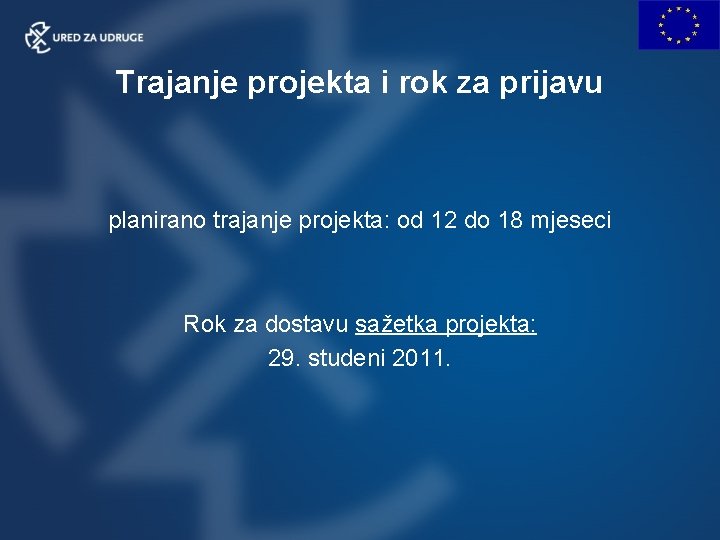 URED ZA UDRUGE

Trajanje projekta i rok za prijavu

planirano trajanje projekta: od 12 do 18 mjeseci

Rok za dostavu sažetka projekta:
29. studeni 2011.